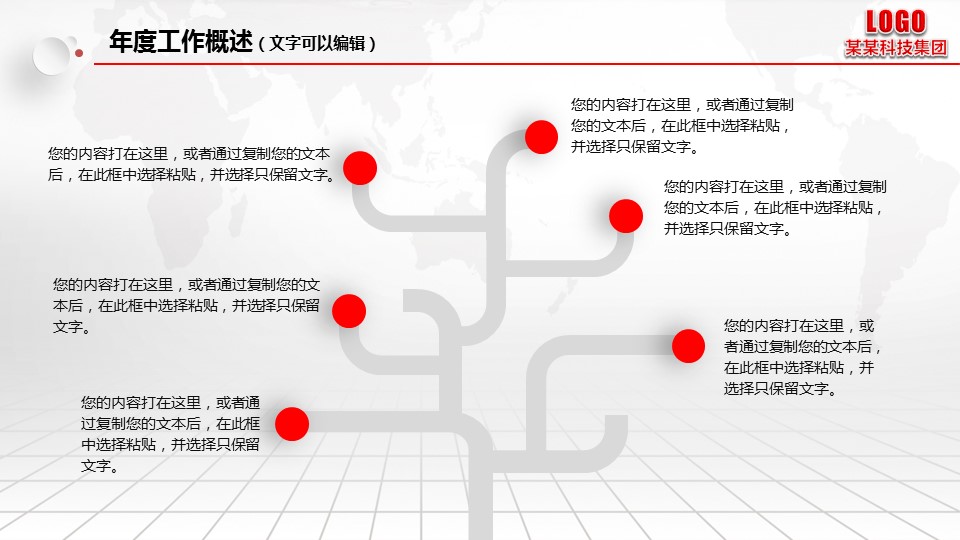 年度工作概述（文字可以编辑）

LOGO
某某科技集团

您的内容打在这里，或者通过复制您的文本后，在此框中选择粘贴，并选择只保留文字。

您的内容打在这里，或者通过复制您的文本后，在此框中选择粘贴，并选择只保留文字。

您的内容打在这里，或者通过复制您的文本后，在此框中选择粘贴，并选择只保留文字。

您的内容打在这里，或者通过复制您的文本后，在此框中选择粘贴，并选择只保留文字。

您的内容打在这里，或者通过复制您的文本后，在此框中选择粘贴，并选择只保留文字。

您的内容打在这里，或者通过复制您的文本后，在此框中选择粘贴，并选择只保留文字。